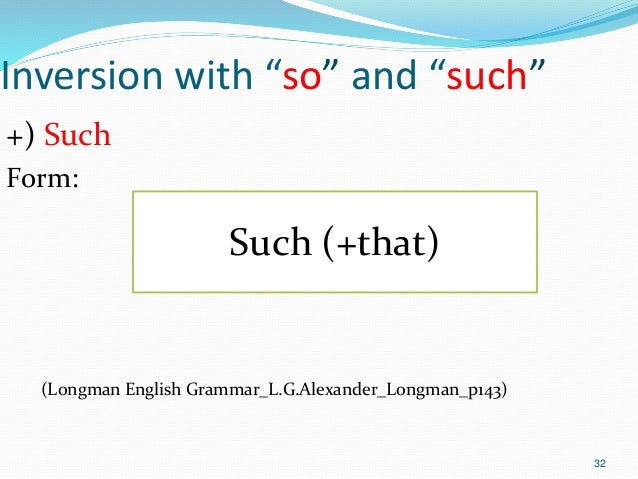 Inversion with “so” and “such”

+) Such

Form:

Such (+that)

(Longman English Grammar_L.G.Alexander_Longman_p143)

32